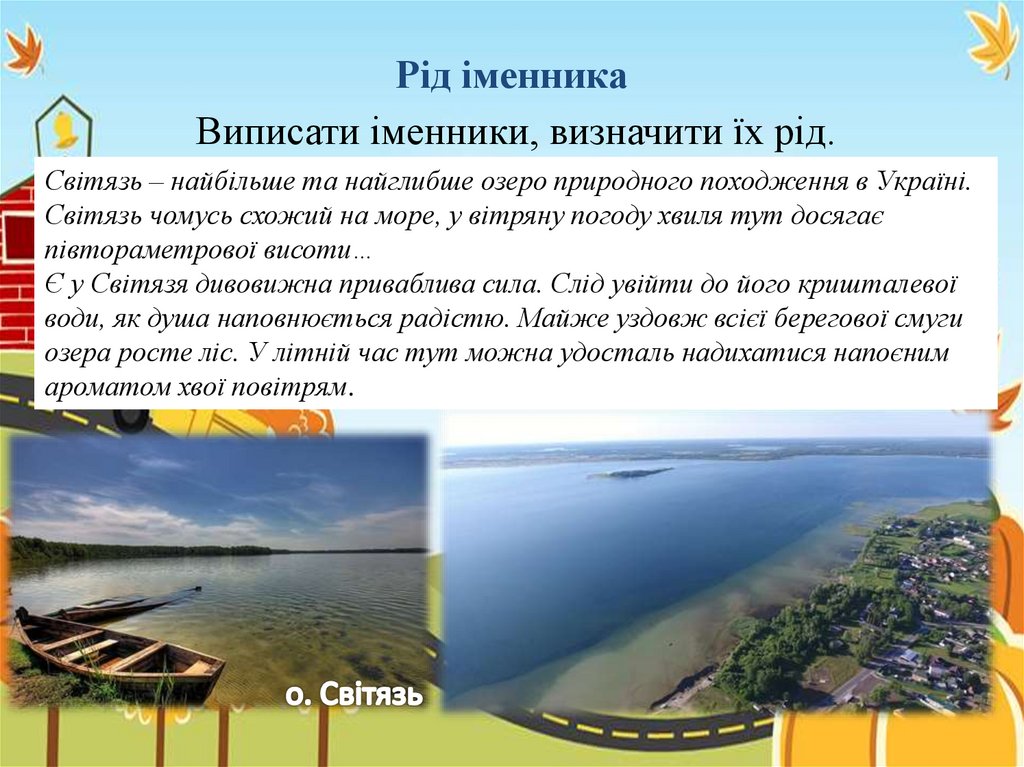 Рід іменника

Виписати іменники, визначити їх рід.

Світязь – найбільше та найглибше озеро природного походження в Україні. Світязь чомусь схожий на море, у вітряну погоду хвиля тут досягає півтораметрової висоти…
Є у Світязя дивовижна приваблива сила. Слід увійти до його кришталевої води, як душа наповнюється радістю. Майже уздовж всієї берегової смуги озера росте ліс. У літній час тут можна удосталь надихатися напоєним ароматом хвої повітрям.

о. Світязь